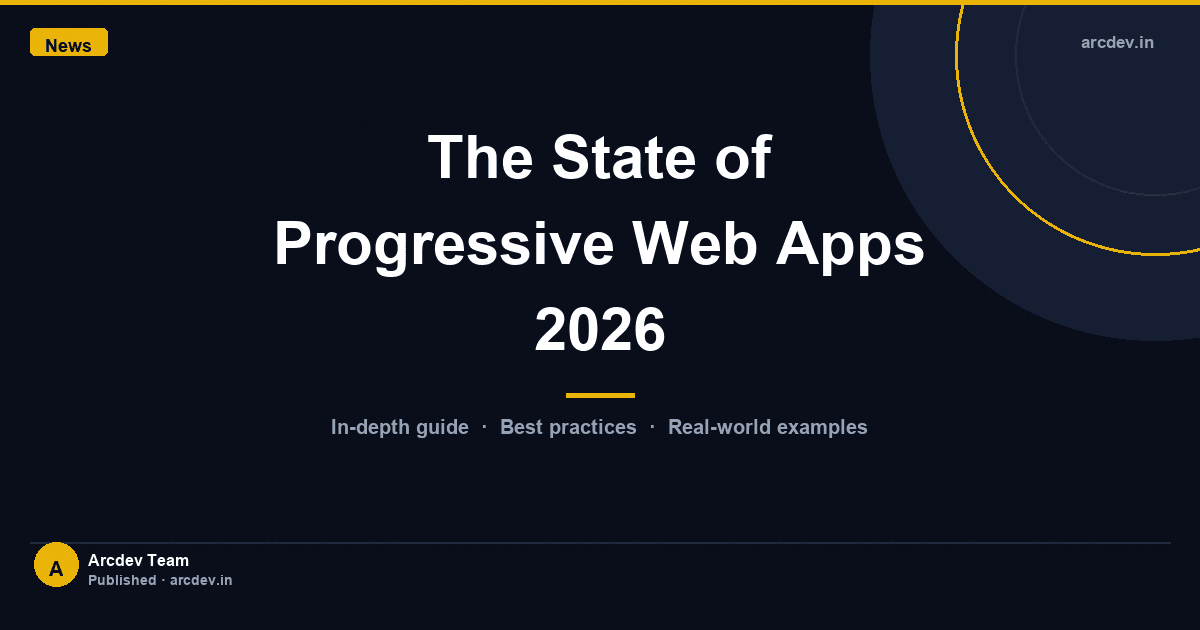 News

arcdev.in

The State of Progressive Web Apps 2026

In-depth guide · Best practices · Real-world examples

A

Arcdev Team
Published · arcdev.in